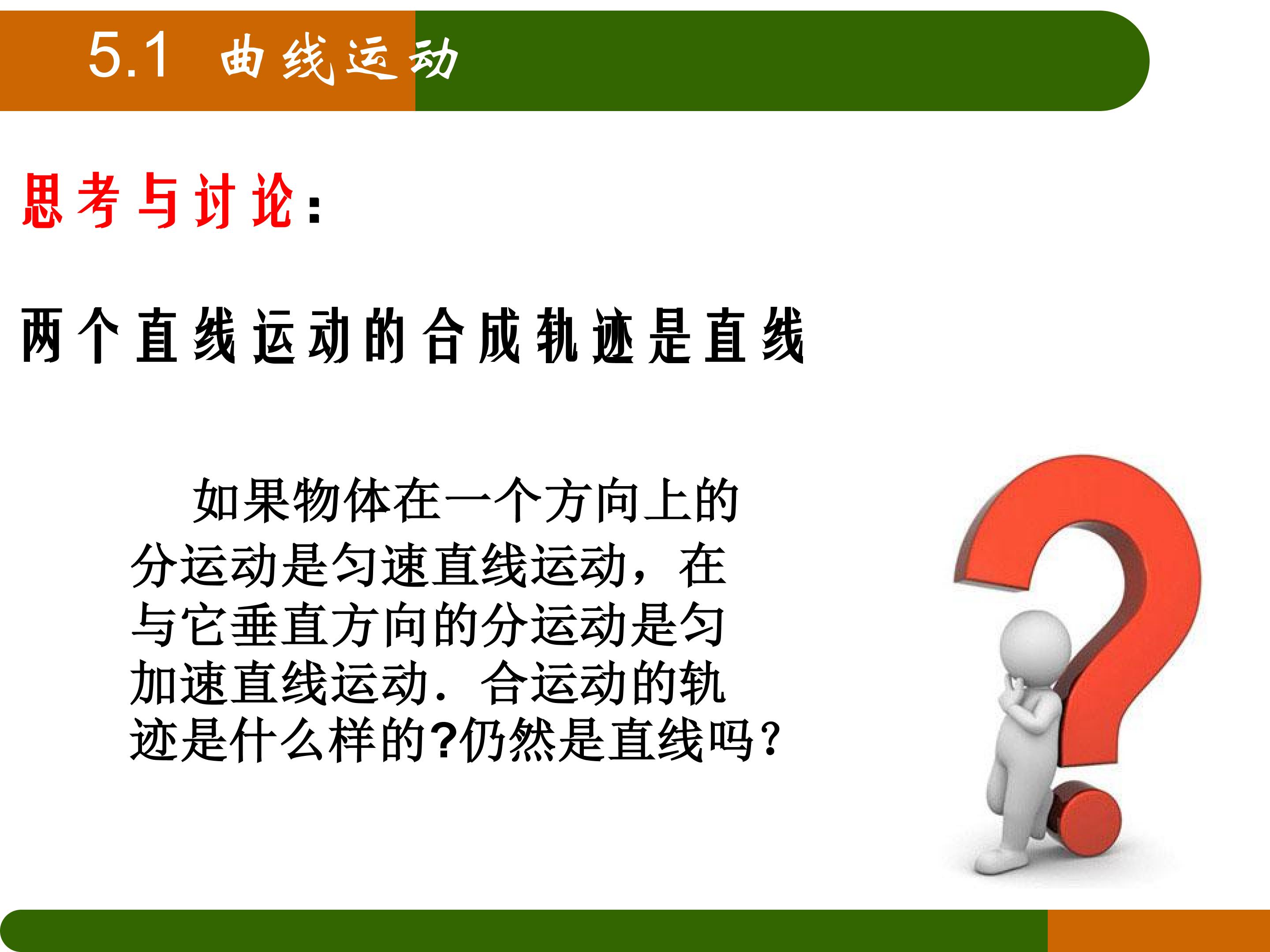 5.1 曲线运动

思考与讨论:

两个直线运动的合成轨迹是直线

如果物体在一个方向上的分运动是匀速直线运动，在与它垂直方向的分运动是匀加速直线运动．合运动的轨迹是什么样的?仍然是直线吗?